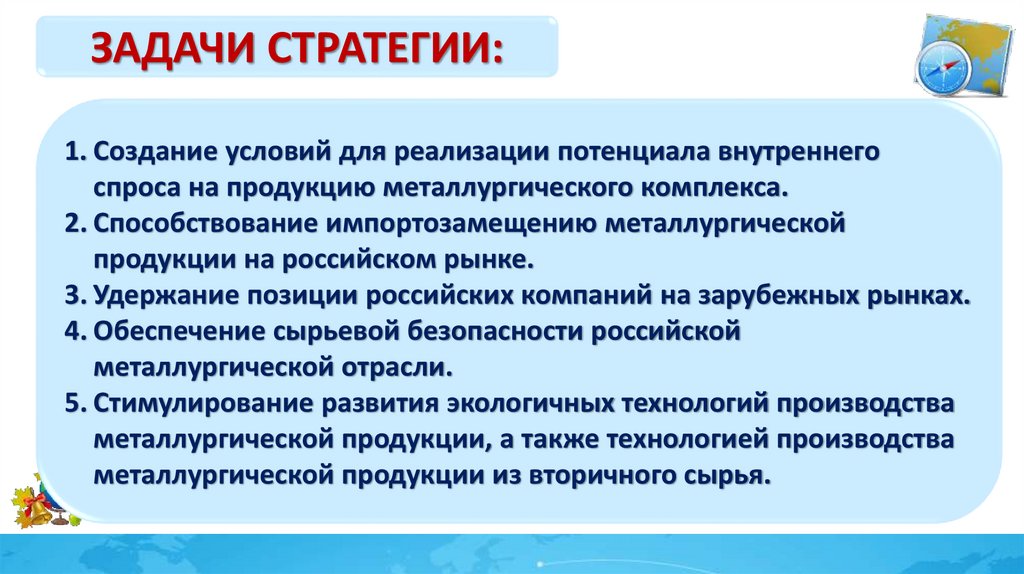 ЗАДАЧИ СТРАТЕГИИ:

1. Создание условий для реализации потенциала внутреннего спроса на продукцию металлургического комплекса.
2. Способствование импортозамещению металлургической продукции на российском рынке.
3. Удержание позиции российских компаний на зарубежных рынках.
4. Обеспечение сырьевой безопасности российской металлургической отрасли.
5. Стимулирование развития экологичных технологий производства металлургической продукции, а также технологией производства металлургической продукции из вторичного сырья.